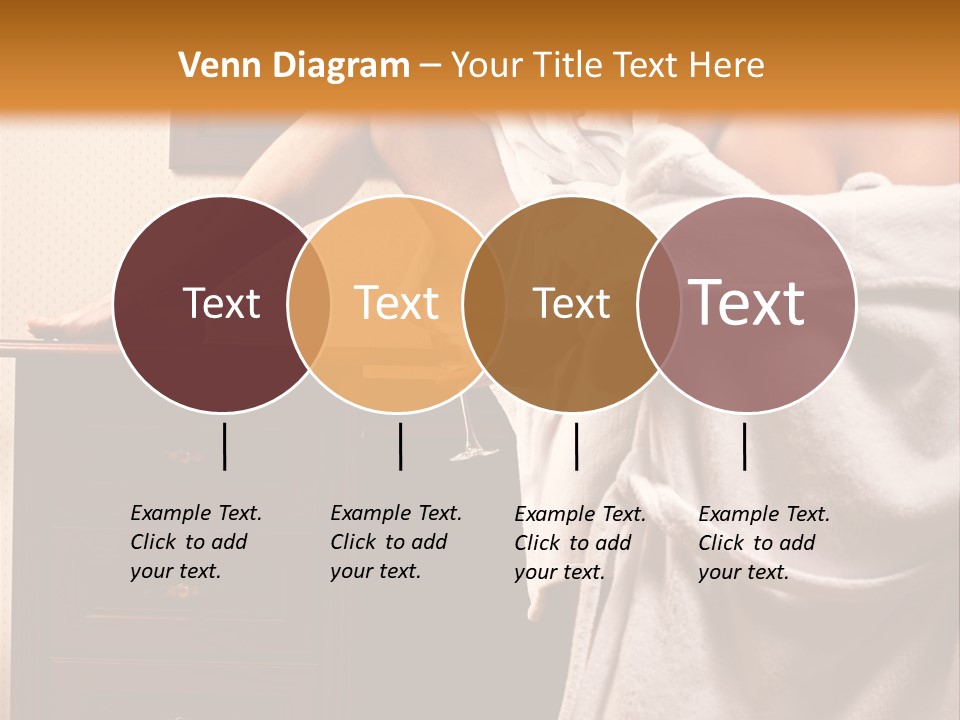 Venn Diagram – Your Title Text Here

Text

Text

Text

Text

Example Text. Click to add your text.

Example Text. Click to add your text.

Example Text. Click to add your text.

Example Text. Click to add your text.